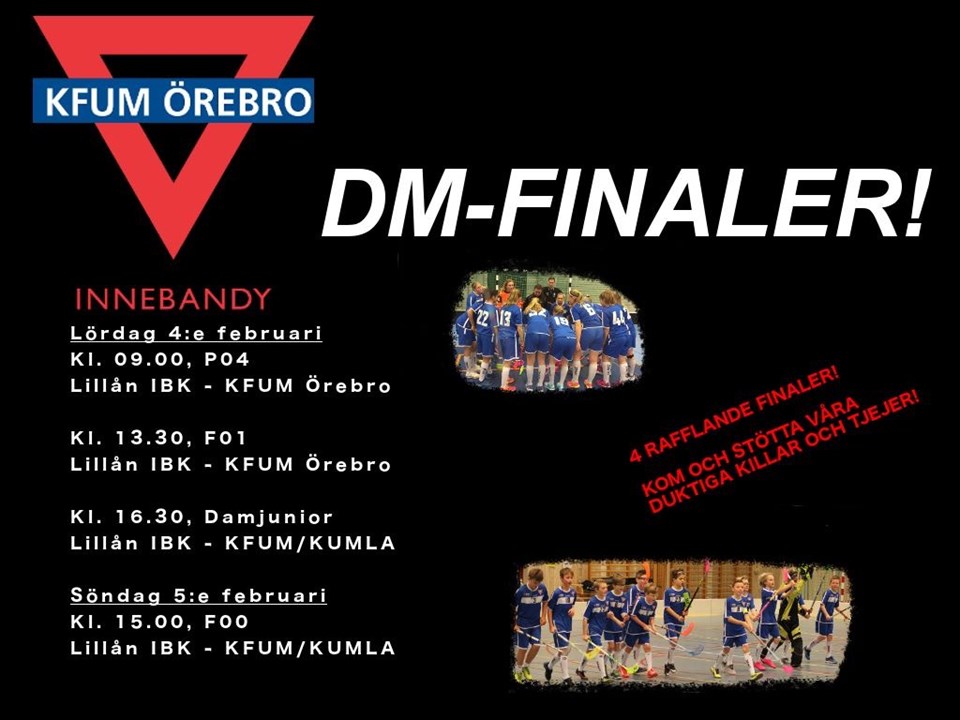 KFUM ÖREBRO

DM-FINALER!

INNEBANDY

Lördag 4:e februari
Kl. 09.00, P04
Lillån IBK - KFUM Örebro

Kl. 13.30, F01
Lillån IBK - KFUM Örebro

Kl. 16.30, Damjunior
Lillån IBK - KFUM/KUMLA

Söndag 5:e februari
Kl. 15.00, F00
Lillån IBK - KFUM/KUMLA

4 RAFFLANDE FINALER!
KOM OCH STÖTTA VÅRA DUKTIGA KILLAR OCH TJEJER!